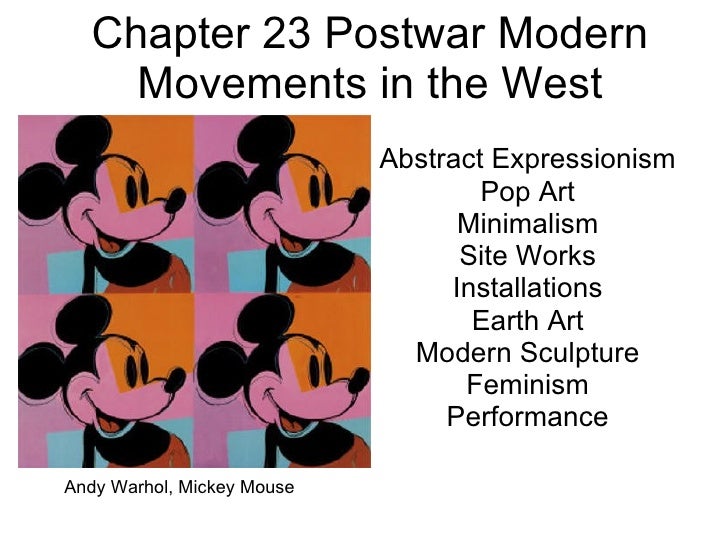 Chapter 23 Postwar Modern Movements in the West

Abstract Expressionism
Pop Art
Minimalism
Site Works
Installations
Earth Art
Modern Sculpture
Feminism
Performance

Andy Warhol, Mickey Mouse